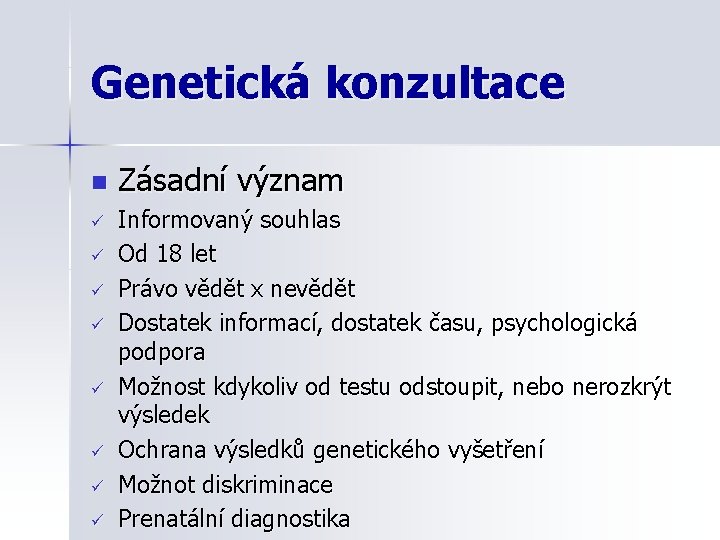 Genetická konzultace

■ Zásadní význam
✓ Informovaný souhlas
✓ Od 18 let
✓ Právo vědět x nevědět
✓ Dostatek informací, dostatek času, psychologická podpora
✓ Možnost kdykoliv od testu odstoupit, nebo nerozkrýt výsledek
✓ Ochrana výsledků genetického vyšetření
✓ Možnot diskriminace
✓ Prenatální diagnostika